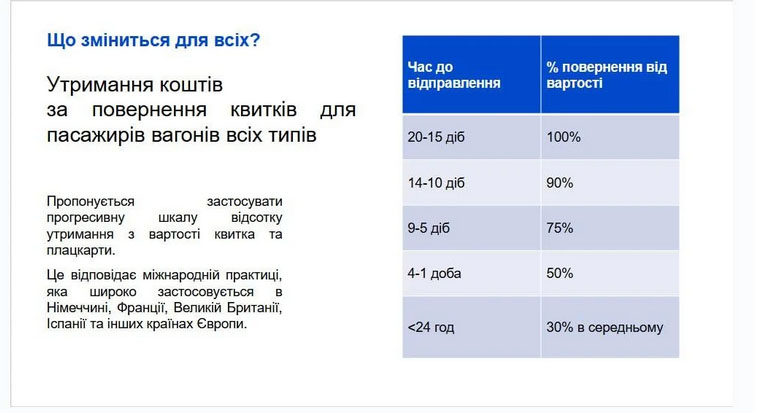 Що зміниться для всіх?

Утримання коштів за повернення квитків для пасажирів вагонів всіх типів

Пропонується застосувати прогресивну шкалу відсотку утримання з вартості квитка та плацкарти.

Це відповідає міжнародній практиці, яка широко застосовується в Німеччині, Франції, Великій Британії, Іспанії та інших країнах Європи.

| Час до відправлення | % повернення від вартості |
|---|---|
| 20-15 діб | 100% |
| 14-10 діб | 90% |
| 9-5 діб | 75% |
| 4-1 доба | 50% |
| <24 год | 30% в середньому |